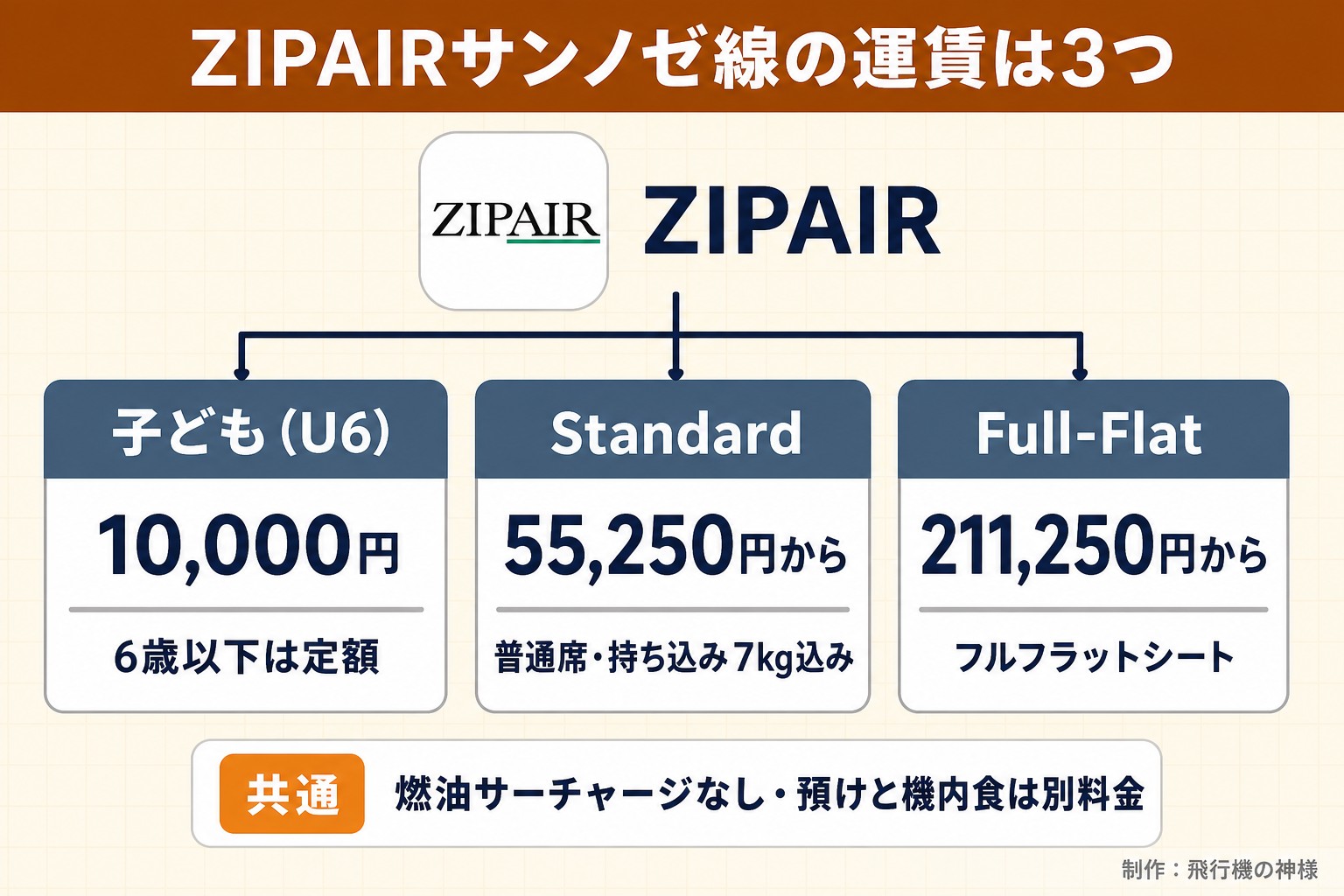 ZIPAIRサンノゼ線の運賃は3つ

ZIPAIR

ZIPAIR

子ども(U6)

10,000円

6歳以下は定額

Standard

55,250円から

普通席・持ち込み7kg込み

Full-Flat

211,250円から

フルフラットシート

共通

燃油サーチャージなし・預けと機内食は別料金

制作：飛行機の神様